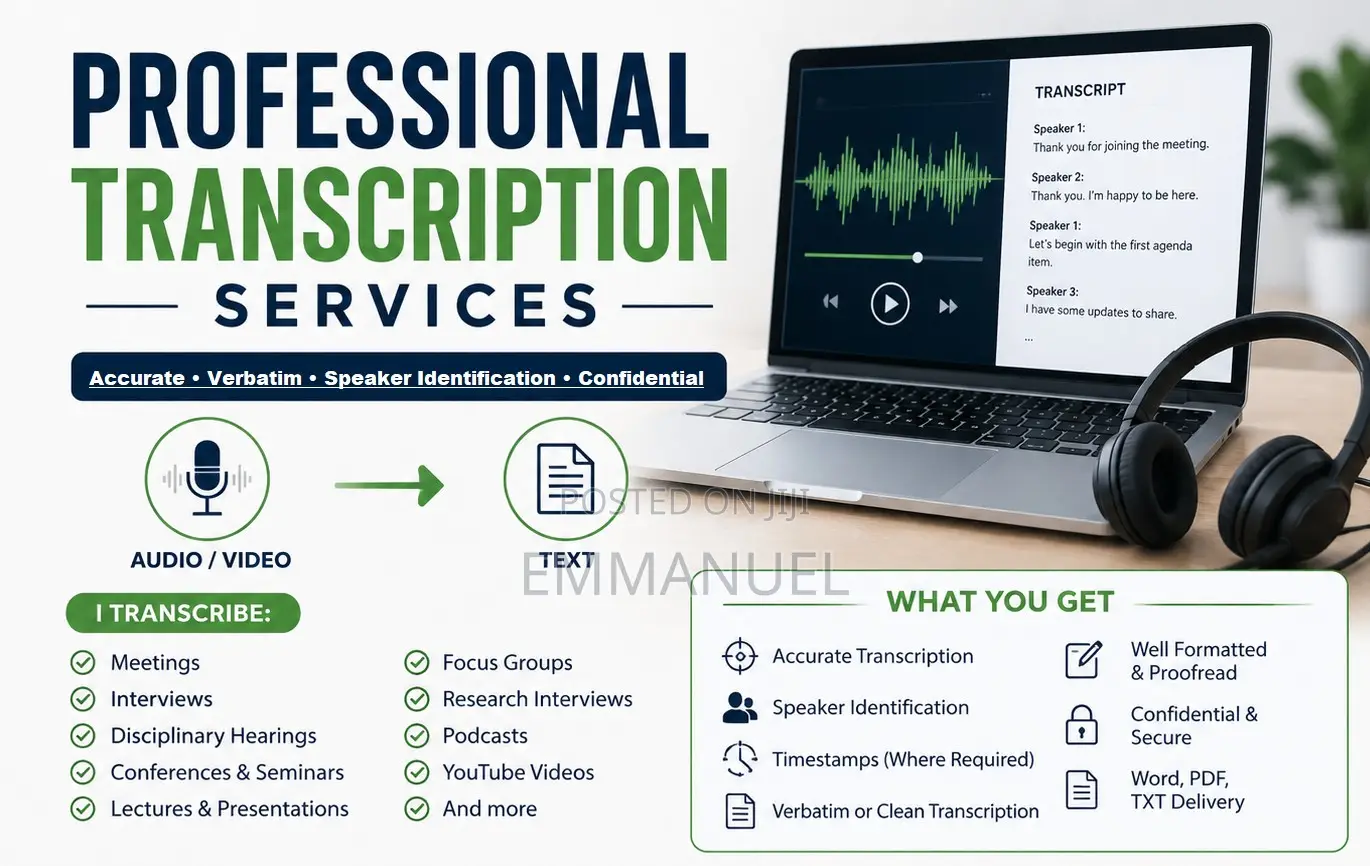 PROFESSIONAL TRANSCRIPTION SERVICES

Accurate • Verbatim • Speaker Identification • Confidential

TRANSCRIPT

Speaker 1:
Thank you for joining the meeting.

Speaker 2:
Thank you. I'm happy to be here.

Speaker 1:
Let's begin with the first agenda item.

Speaker 3:
I have some updates to share.

...

AUDIO / VIDEO

TEXT

POSTED ON JIJI

EMMANUEL

I TRANSCRIBE:

Meetings
Interviews
Disciplinary Hearings
Conferences & Seminars
Lectures & Presentations

Focus Groups
Research Interviews
Podcasts
YouTube Videos
And more

WHAT YOU GET

Accurate Transcription
Speaker Identification
Timestamps (Where Required)
Verbatim or Clean Transcription

Well Formatted & Proofread
Confidential & Secure
Word, PDF, TXT Delivery